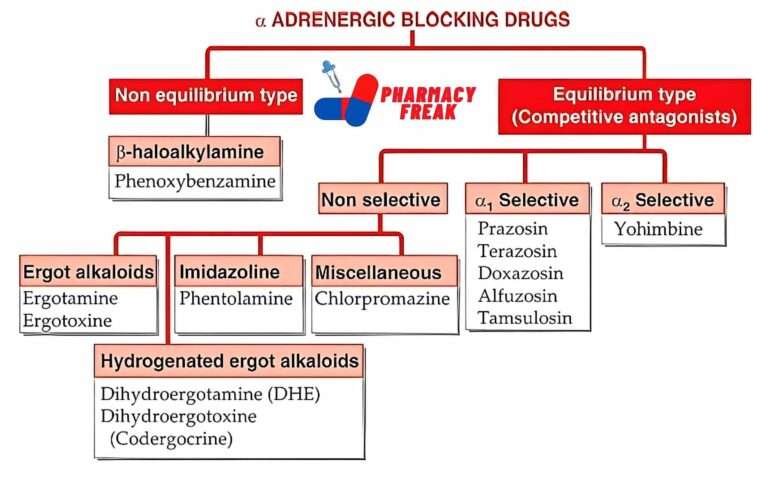 $\alpha$ ADRENERGIC BLOCKING DRUGS

Non equilibrium type

PHARMACY FREAK

Equilibrium type (Competitive antagonists)

$\beta$-haloalkylamine
Phenoxybenzamine

Non selective

$\alpha_1$ Selective
Prazosin
Terazosin
Doxazosin
Alfuzosin
Tamsulosin

$\alpha_2$ Selective
Yohimbine

Ergot alkaloids
Ergotamine
Ergotoxine

Imidazoline
Phentolamine

Miscellaneous
Chlorpromazine

Hydrogenated ergot alkaloids
Dihydroergotamine (DHE)
Dihydroergotoxine (Codergocrine)